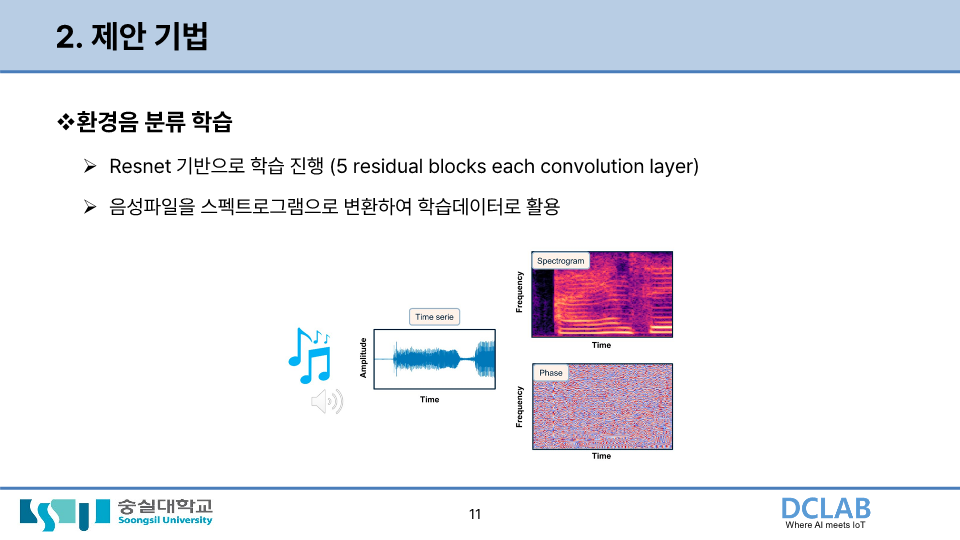 2. 제안 기법

❖환경음 분류 학습

➢ Resnet 기반으로 학습 진행 (5 residual blocks each convolution layer)

➢ 음성파일을 스펙트로그램으로 변환하여 학습데이터로 활용

Time serie

Amplitude

Time

Spectrogram

Frequency

Time

Phase

Frequency

Time

숭실대학교
Soongsil University

11

DCLAB
Where AI meets IoT